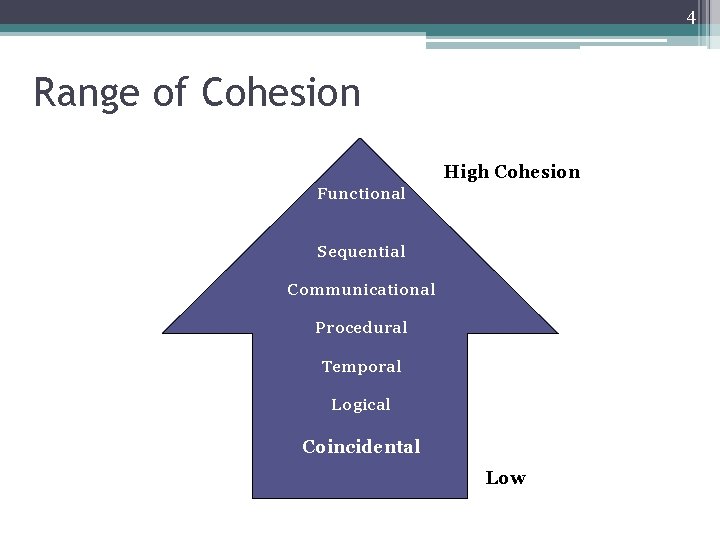 4

Range of Cohesion

High Cohesion

Functional

Sequential

Communicational

Procedural

Temporal

Logical

Coincidental

Low